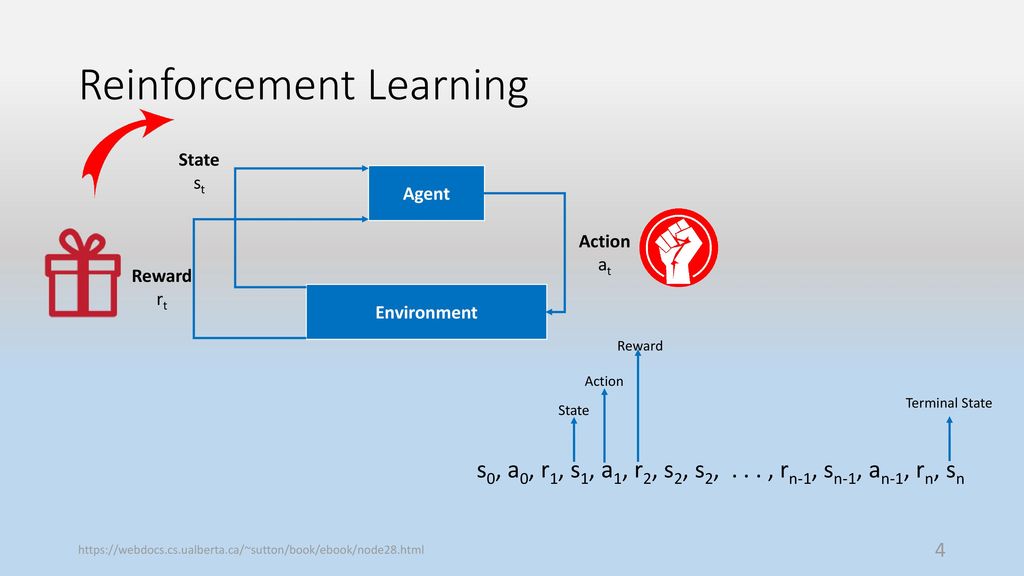 Reinforcement Learning

State
$s_t$

Agent

Action
$a_t$

Reward
$r_t$

Environment

Reward

Action

State

Terminal State

$s_0, a_0, r_1, s_1, a_1, r_2, s_2, s_2, \ldots, r_{n-1}, s_{n-1}, a_{n-1}, r_n, s_n$

https://webdocs.cs.ualberta.ca/~sutton/book/ebook/node28.html

4